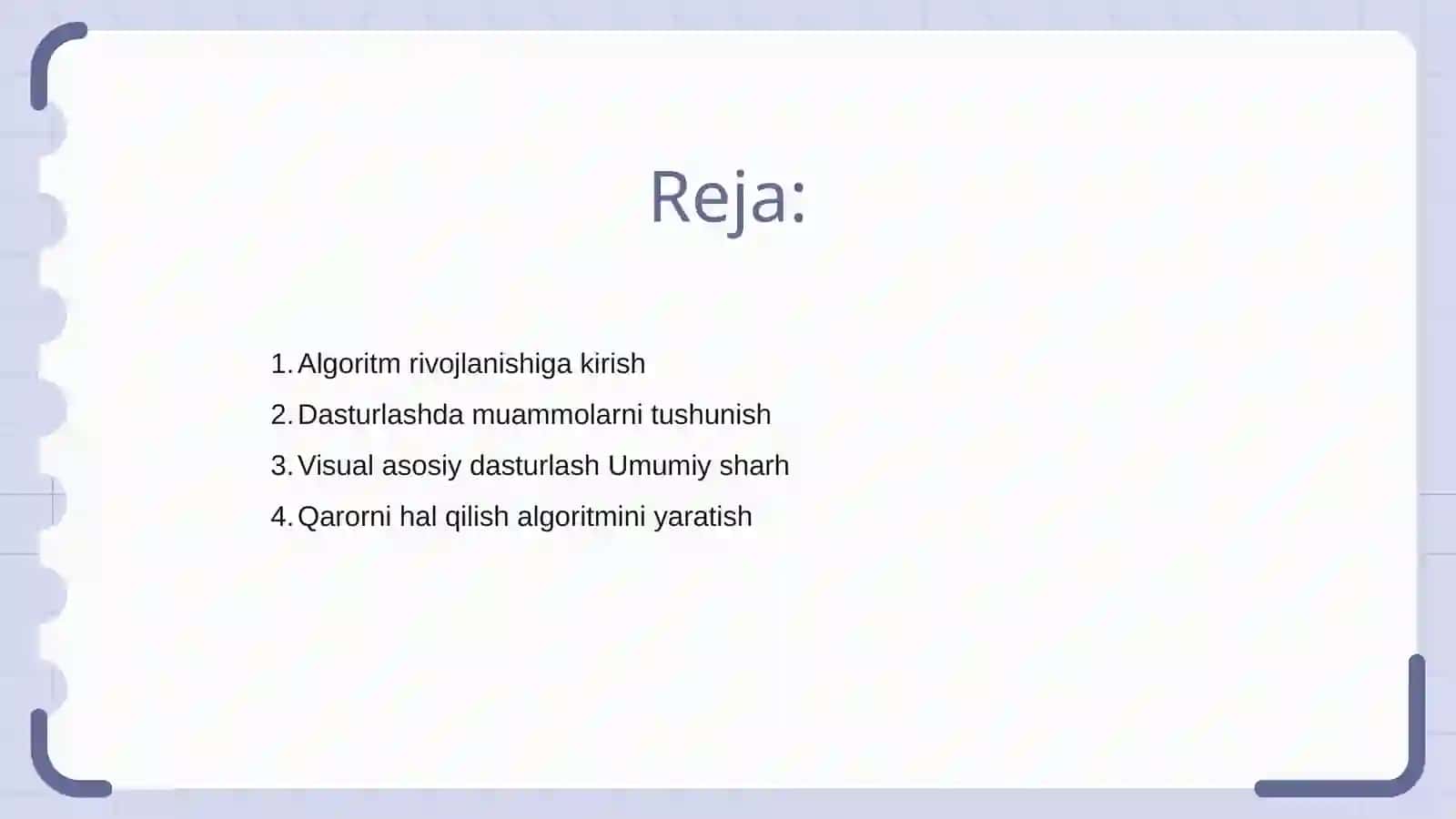 Reja:

1. Algoritm rivojlanishiga kirish
2. Dasturlashda muammolarni tushunish
3. Visual asosiy dasturlash Umumiy sharh
4. Qarorni hal qilish algoritmini yaratish